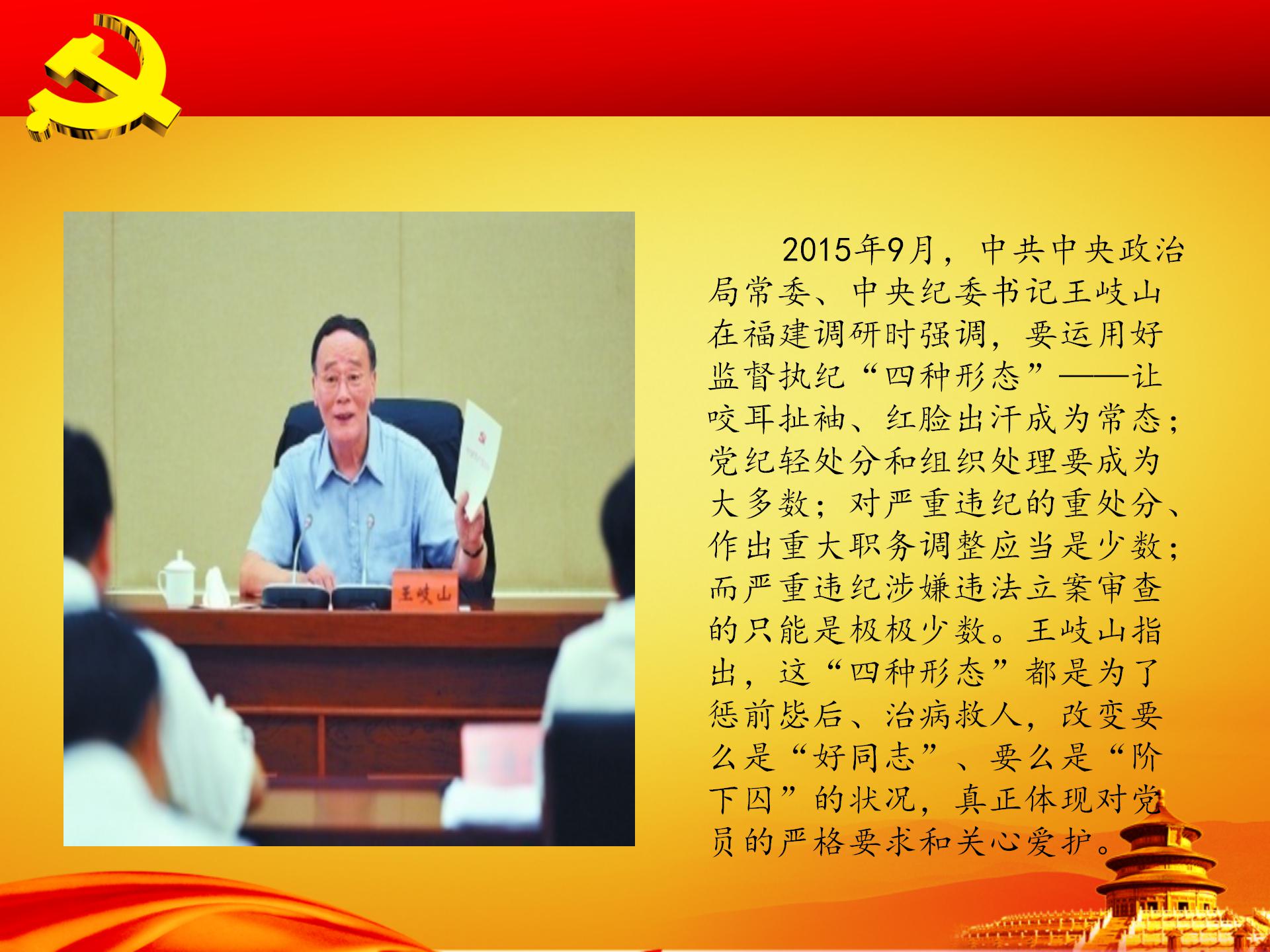 王岐山

2015年9月，中共中央政治局常委、中央纪委书记王岐山在福建调研时强调，要运用好监督执纪“四种形态”——让咬耳扯袖、红脸出汗成为常态；党纪轻处分和组织处理要成为大多数；对严重违纪的重处分、作出重大职务调整应当是少数；而严重违纪涉嫌违法立案审查的只能是极极少数。王岐山指出，这“四种形态”都是为了惩前毖后、治病救人，改变要么是“好同志”、要么是“阶下囚”的状况，真正体现对党员的严格要求和关心爱护。